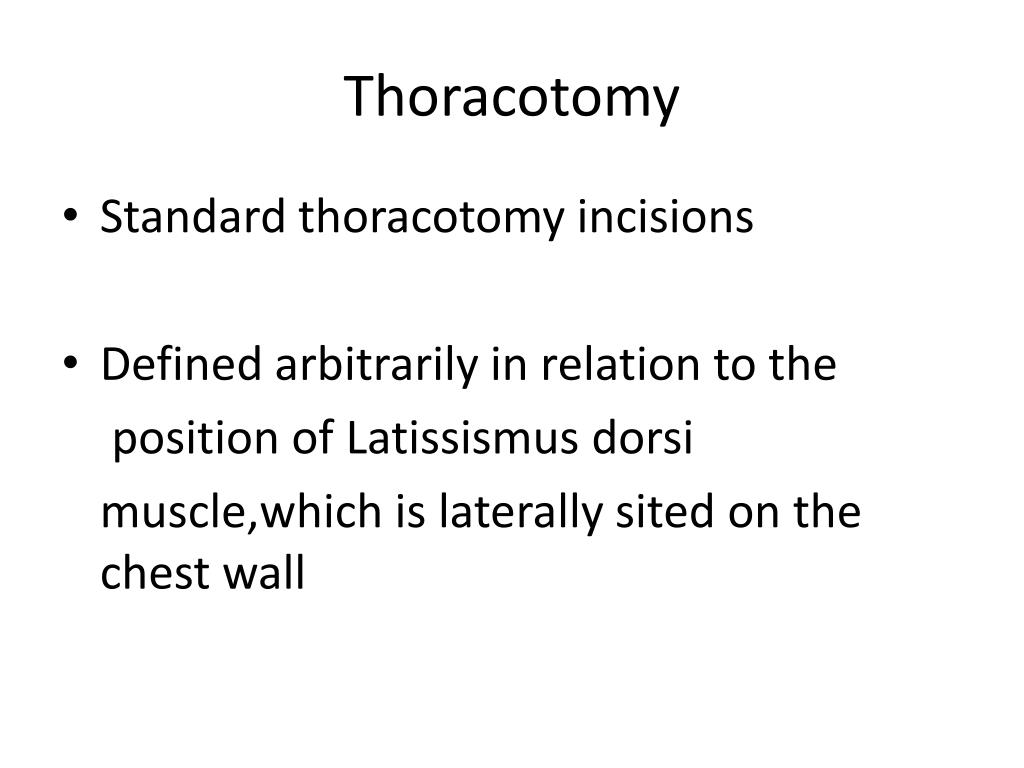 Thoracotomy

• Standard thoracotomy incisions

• Defined arbitrarily in relation to the position of Latissismus dorsi muscle,which is laterally sited on the chest wall